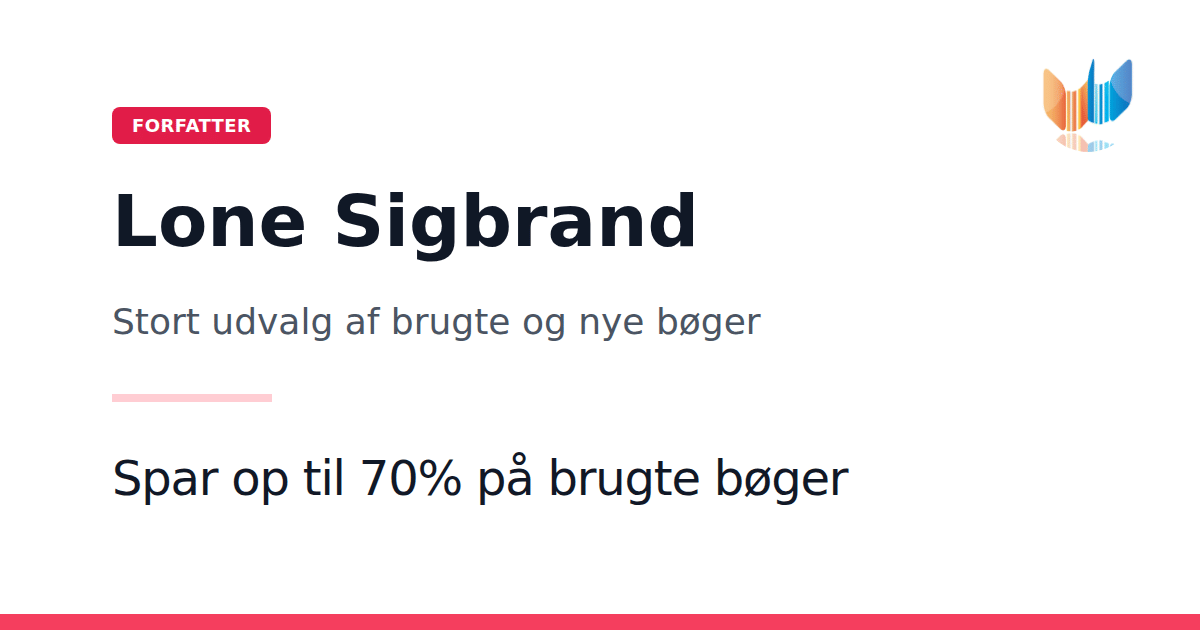 FORFATTER

Lone Sigbrand

Stort udvalg af brugte og nye bøger

Spar op til 70% på brugte bøger